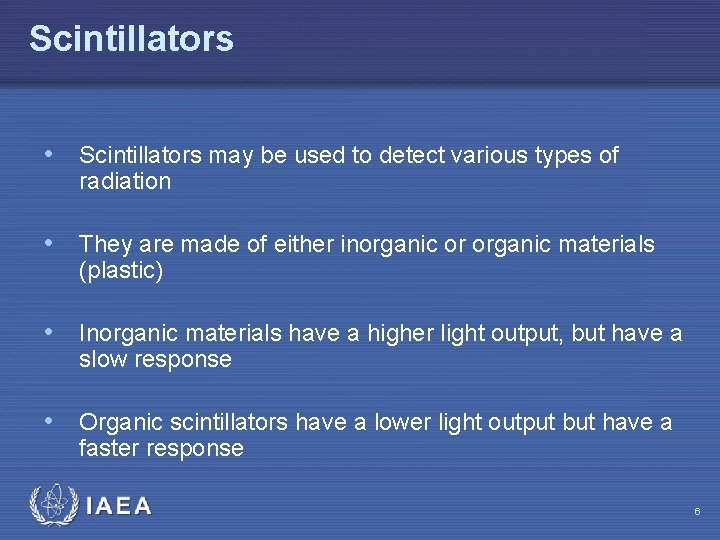 Scintillators

• Scintillators may be used to detect various types of radiation

• They are made of either inorganic or organic materials (plastic)

• Inorganic materials have a higher light output, but have a slow response

• Organic scintillators have a lower light output but have a faster response

IAEA

6